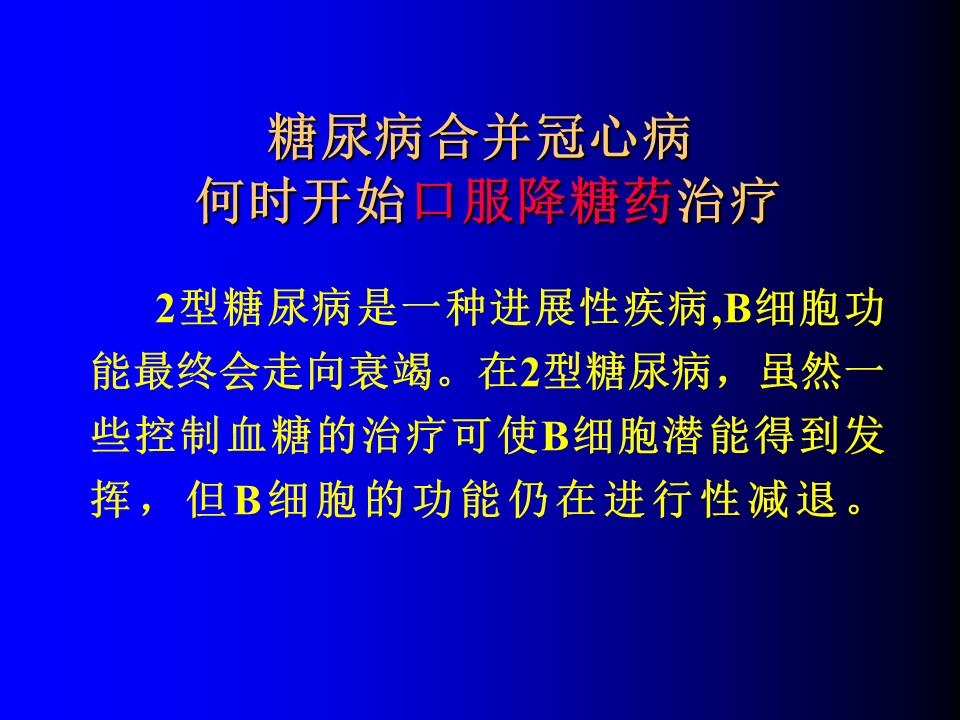 糖尿病合并冠心病
何时开始口服降糖药治疗

2型糖尿病是一种进展性疾病,B细胞功能最终会走向衰竭。在2型糖尿病，虽然一些控制血糖的治疗可使B细胞潜能得到发挥，但B细胞的功能仍在进行性减退。